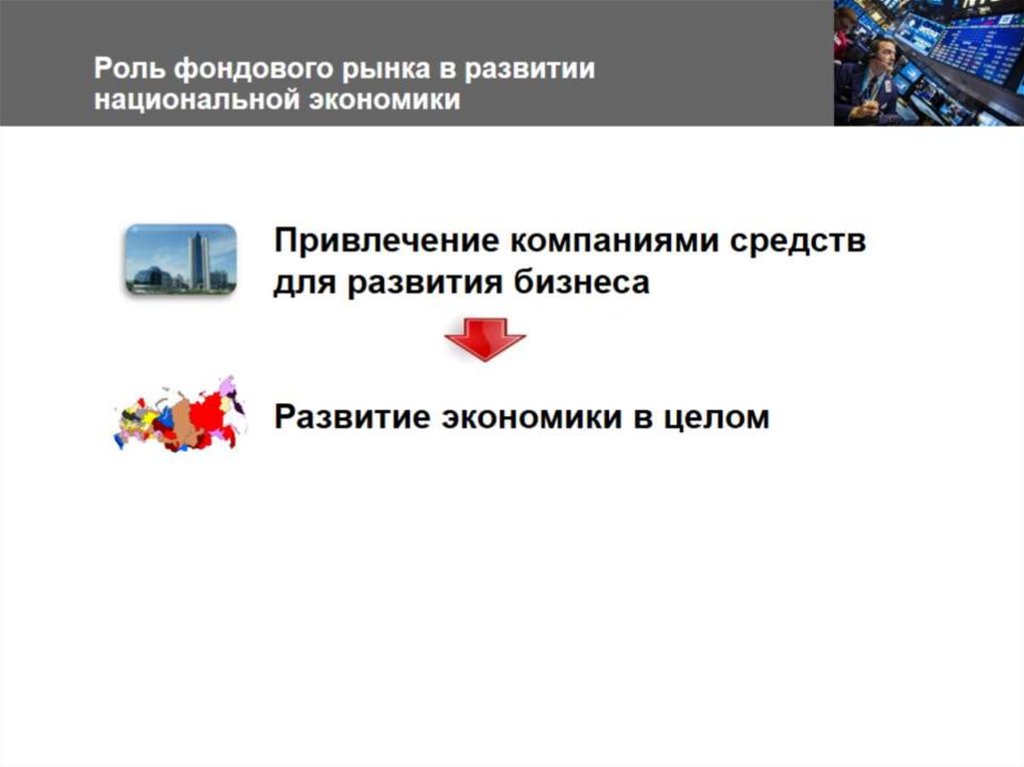 Роль фондового рынка в развитии национальной экономики

Привлечение компаниями средств для развития бизнеса

Развитие экономики в целом